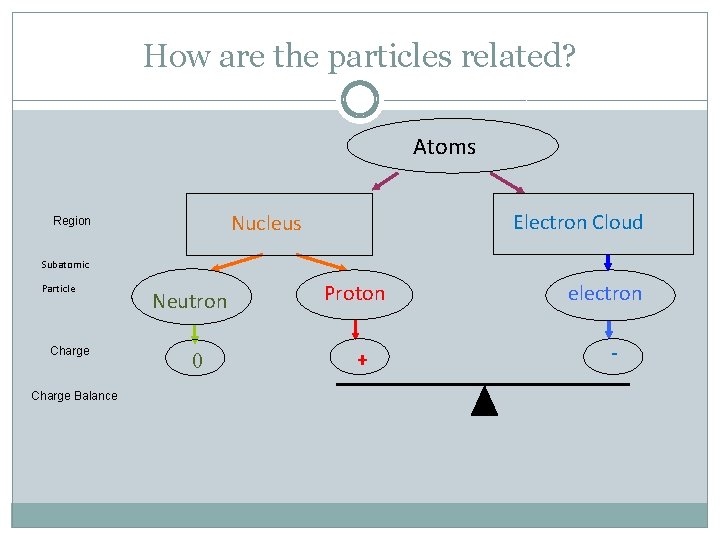 How are the particles related?

Atoms

Region

Nucleus

Electron Cloud

Subatomic Particle

Neutron

Proton

electron

Charge

0

+

-

Charge Balance